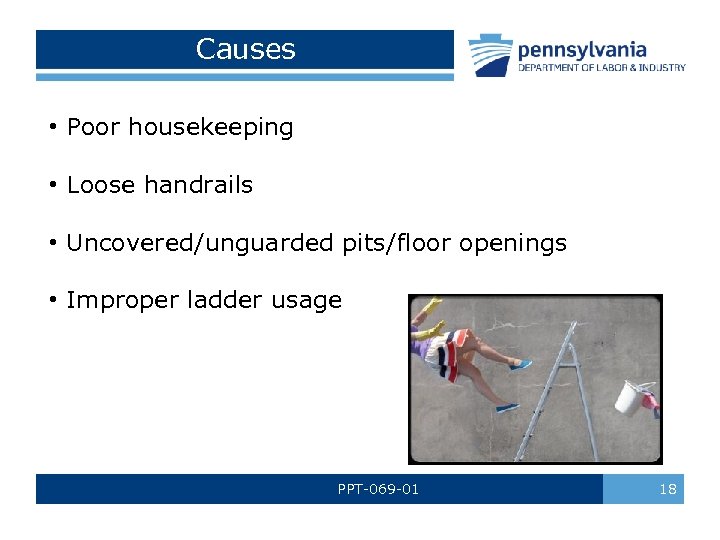 Causes

pennsylvania
DEPARTMENT OF LABOR & INDUSTRY

• Poor housekeeping

• Loose handrails

• Uncovered/unguarded pits/floor openings

• Improper ladder usage

PPT-069-01

18